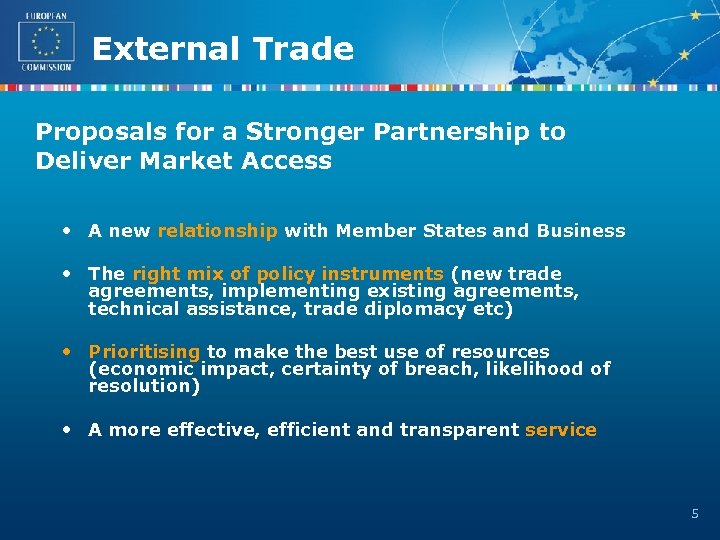 EUROPEAN COMMISSION

External Trade

Proposals for a Stronger Partnership to Deliver Market Access

• A new relationship with Member States and Business

• The right mix of policy instruments (new trade agreements, implementing existing agreements, technical assistance, trade diplomacy etc)

• Prioritising to make the best use of resources (economic impact, certainty of breach, likelihood of resolution)

• A more effective, efficient and transparent service

5